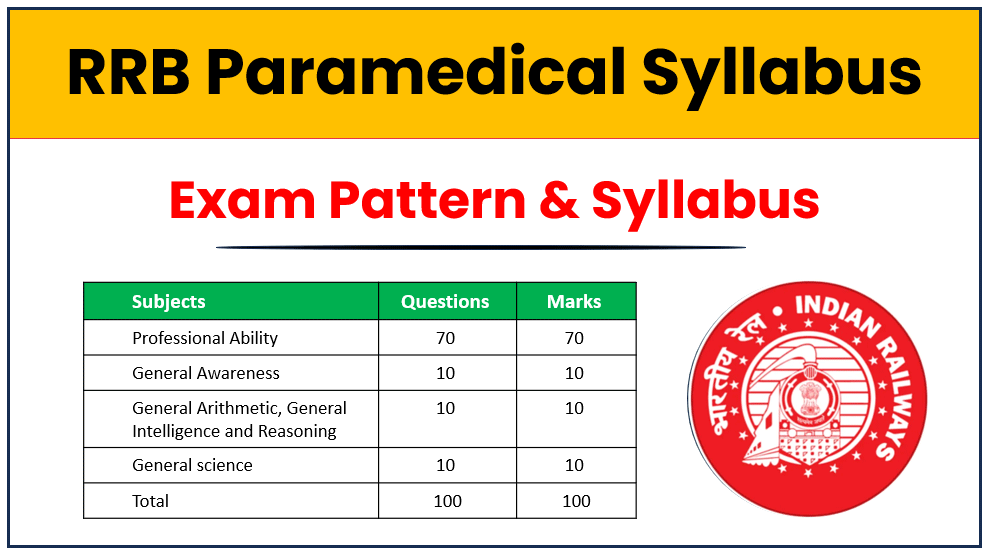 RRB Paramedical Syllabus

Exam Pattern & Syllabus

| Subjects | Questions | Marks |
|---|---|---|
| Professional Ability | 70 | 70 |
| General Awareness | 10 | 10 |
| General Arithmetic, General Intelligence and Reasoning | 10 | 10 |
| General science | 10 | 10 |
| Total | 100 | 100 |

भारतीय रेल INDIAN RAILWAYS